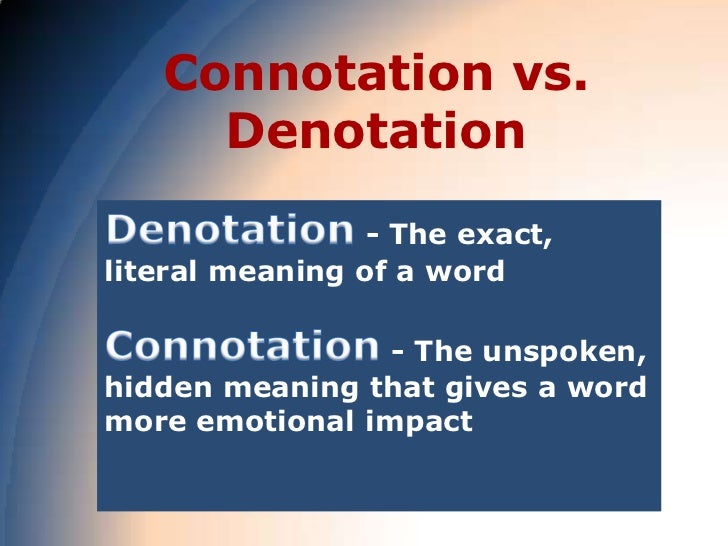 Connotation vs. Denotation

Denotation - The exact, literal meaning of a word

Connotation - The unspoken, hidden meaning that gives a word more emotional impact